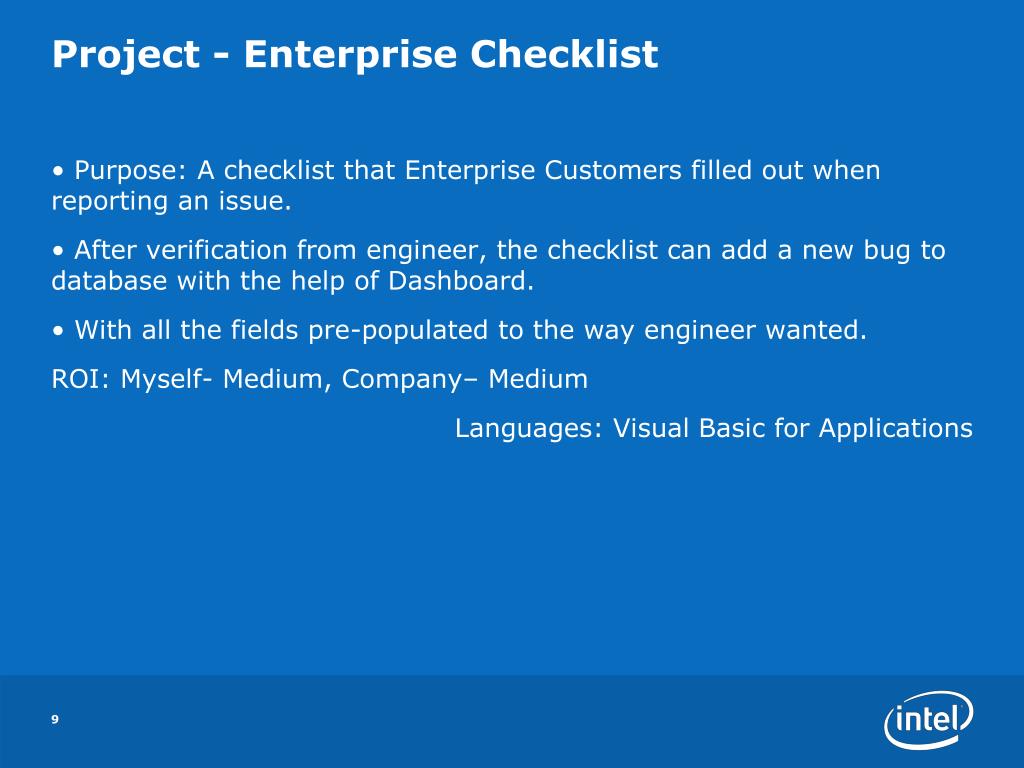 Project - Enterprise Checklist

• Purpose: A checklist that Enterprise Customers filled out when reporting an issue.

• After verification from engineer, the checklist can add a new bug to database with the help of Dashboard.

• With all the fields pre-populated to the way engineer wanted.

ROI: Myself- Medium, Company– Medium

Languages: Visual Basic for Applications

9

intel